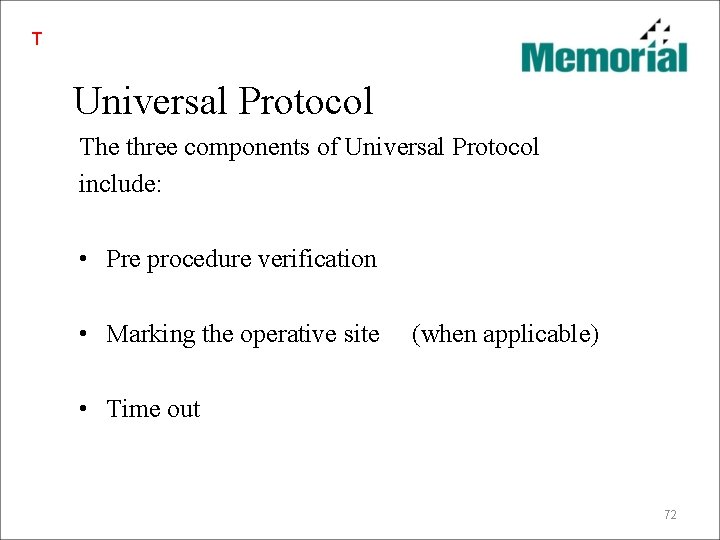 T

Memorial

Universal Protocol

The three components of Universal Protocol include:

• Pre procedure verification

• Marking the operative site (when applicable)

• Time out

72